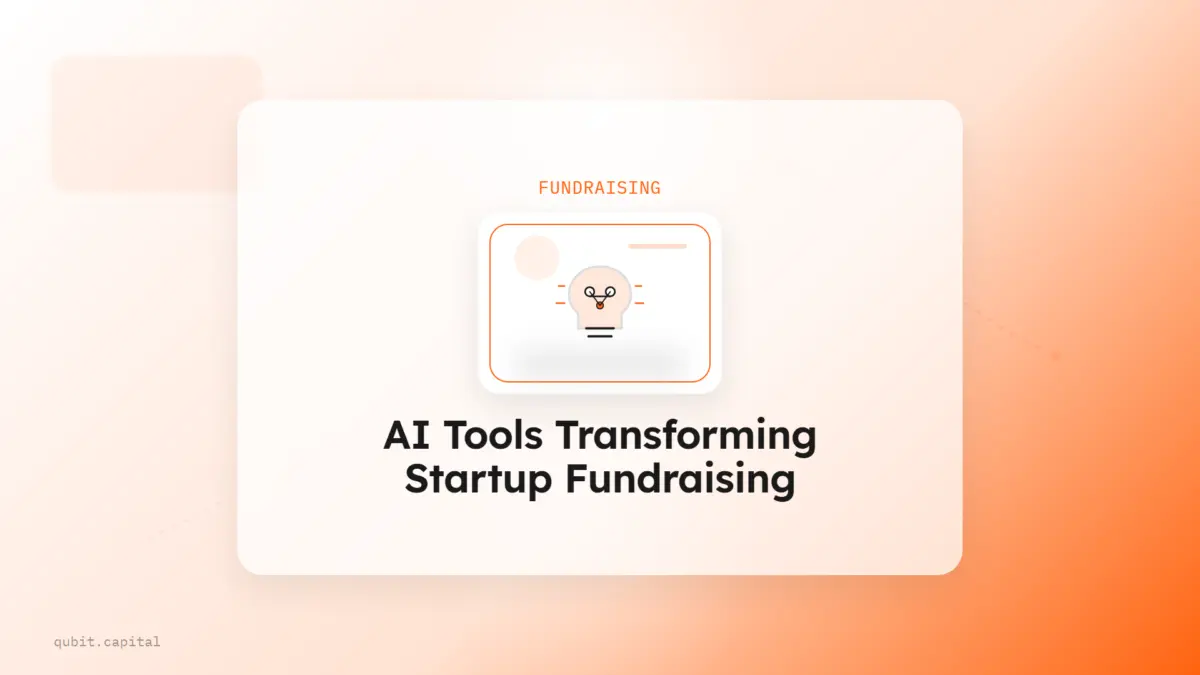 FUNDRAISING

AI Tools Transforming Startup Fundraising

qubit.capital